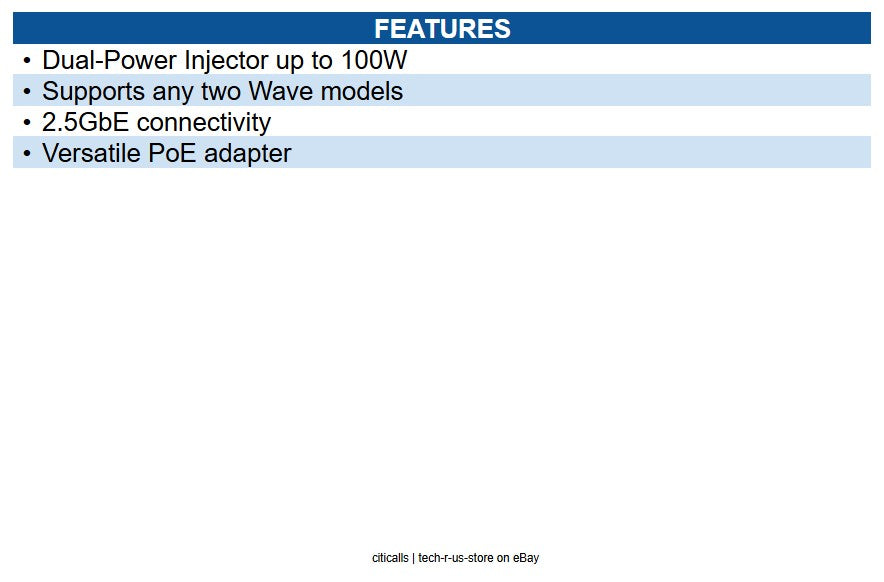 FEATURES

• Dual-Power Injector up to 100W
• Supports any two Wave models
• 2.5GbE connectivity
• Versatile PoE adapter

citicalls | tech-r-us-store on eBay